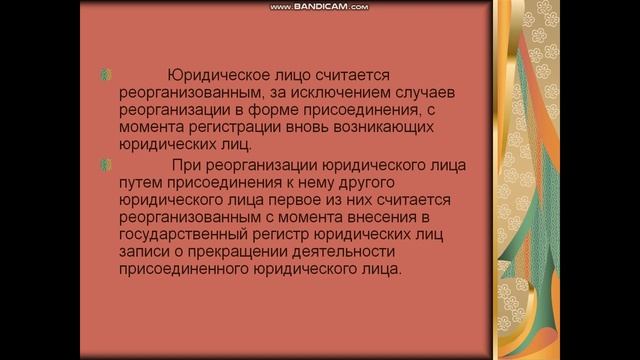 www.BANDICAM.com

Юридическое лицо считается реорганизованным, за исключением случаев реорганизации в форме присоединения, с момента регистрации вновь возникающих юридических лиц.

При реорганизации юридического лица путем присоединения к нему другого юридического лица первое из них считается реорганизованным с момента внесения в государственный регистр юридических лиц записи о прекращении деятельности присоединенного юридического лица.